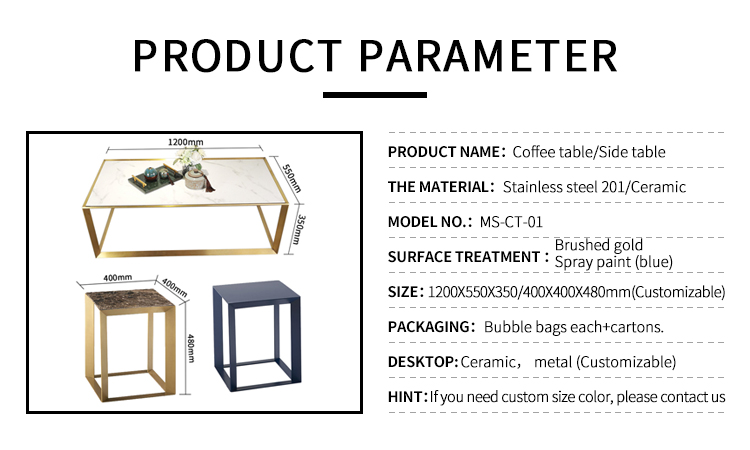 PRODUCT PARAMETER

1200mm
550mm
350mm
400mm
400mm
480mm

PRODUCT NAME: Coffee table/Side table

THE MATERIAL: Stainless steel 201/Ceramic

MODEL NO.: MS-CT-01

SURFACE TREATMENT: Brushed gold
Spray paint (blue)

SIZE: 1200X550X350/400X400X480mm(Customizable)

PACKAGING: Bubble bags each+cartons.

DESKTOP: Ceramic, metal (Customizable)

HINT: If you need custom size color, please contact us